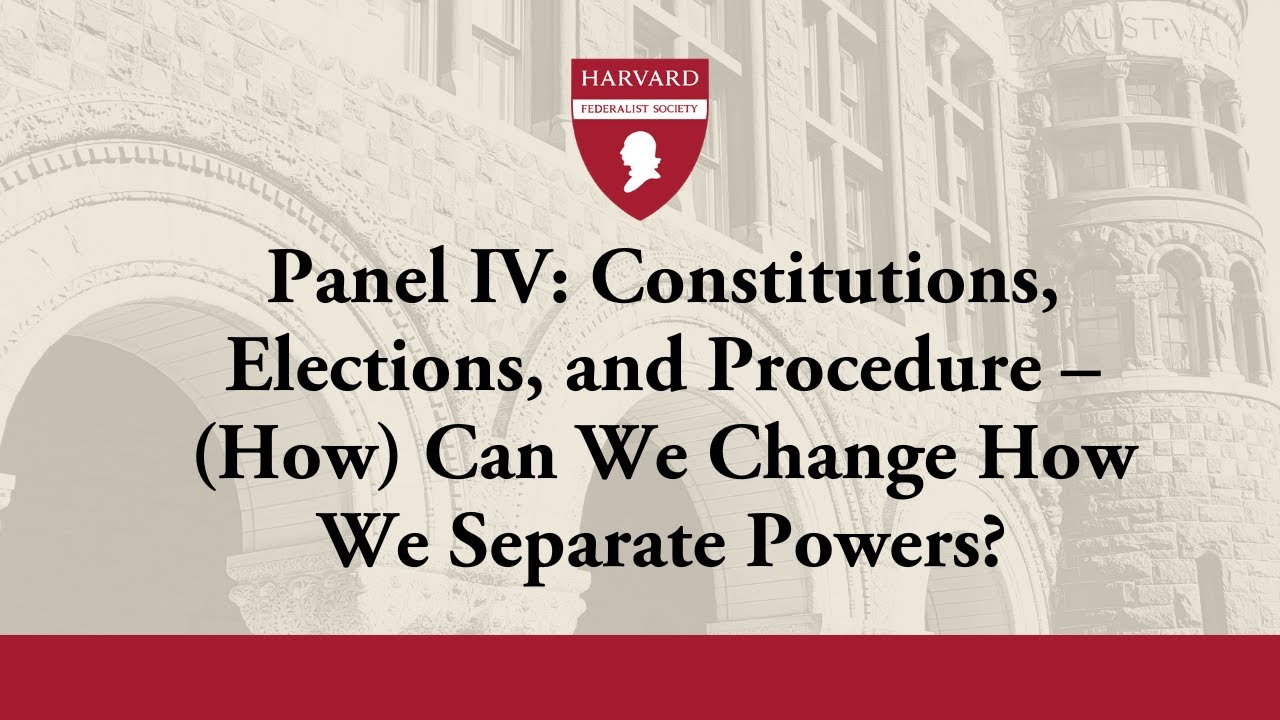 HARVARD
FEDERALIST SOCIETY

Panel IV: Constitutions, Elections, and Procedure – (How) Can We Change How We Separate Powers?